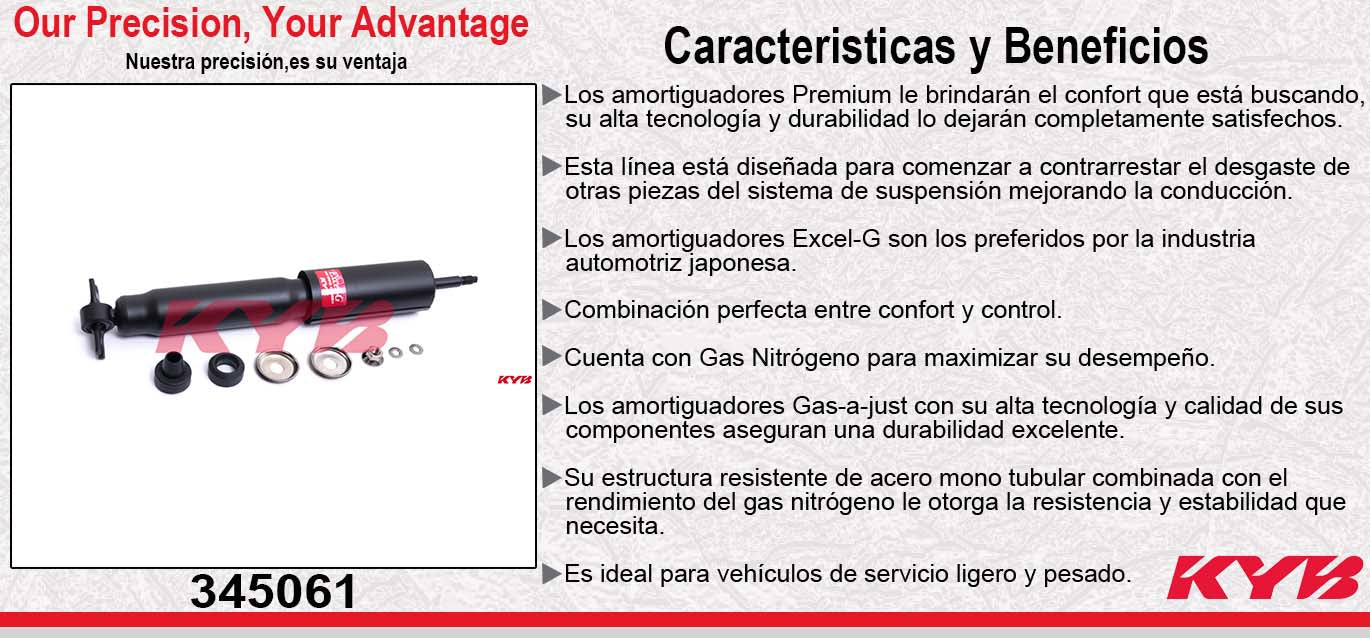 Our Precision, Your Advantage
Nuestra precisión,es su ventaja

KYB

KYB

345061

Caracteristicas y Beneficios

▶Los amortiguadores Premium le brindarán el confort que está buscando, su alta tecnología y durabilidad lo dejarán completamente satisfechos.

▶Esta línea está diseñada para comenzar a contrarrestar el desgaste de otras piezas del sistema de suspensión mejorando la conducción.

▶Los amortiguadores Excel-G son los preferidos por la industria automotriz japonesa.

▶Combinación perfecta entre confort y control.

▶Cuenta con Gas Nitrógeno para maximizar su desempeño.

▶Los amortiguadores Gas-a-just con su alta tecnología y calidad de sus componentes aseguran una durabilidad excelente.

▶Su estructura resistente de acero mono tubular combinada con el rendimiento del gas nitrógeno le otorga la resistencia y estabilidad que necesita.

▶Es ideal para vehículos de servicio ligero y pesado.

KYB